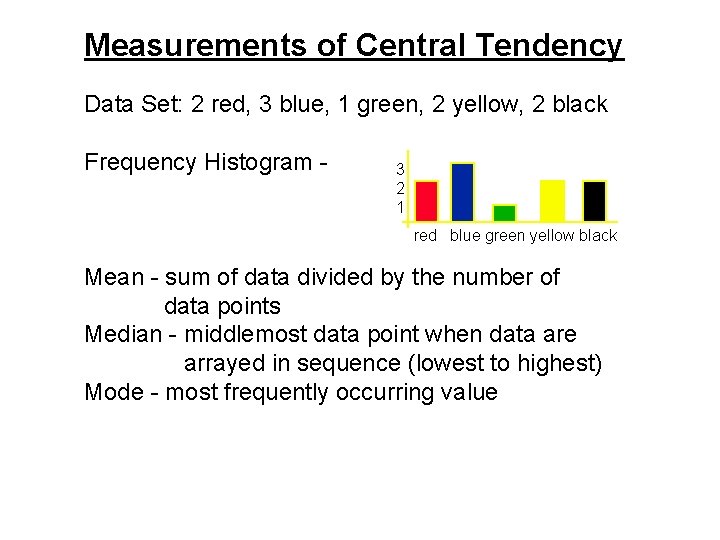 Measurements of Central Tendency

Data Set: 2 red, 3 blue, 1 green, 2 yellow, 2 black

Frequency Histogram -

3
2
1
red blue green yellow black

Mean - sum of data divided by the number of data points
Median - middlemost data point when data are arrayed in sequence (lowest to highest)
Mode - most frequently occurring value